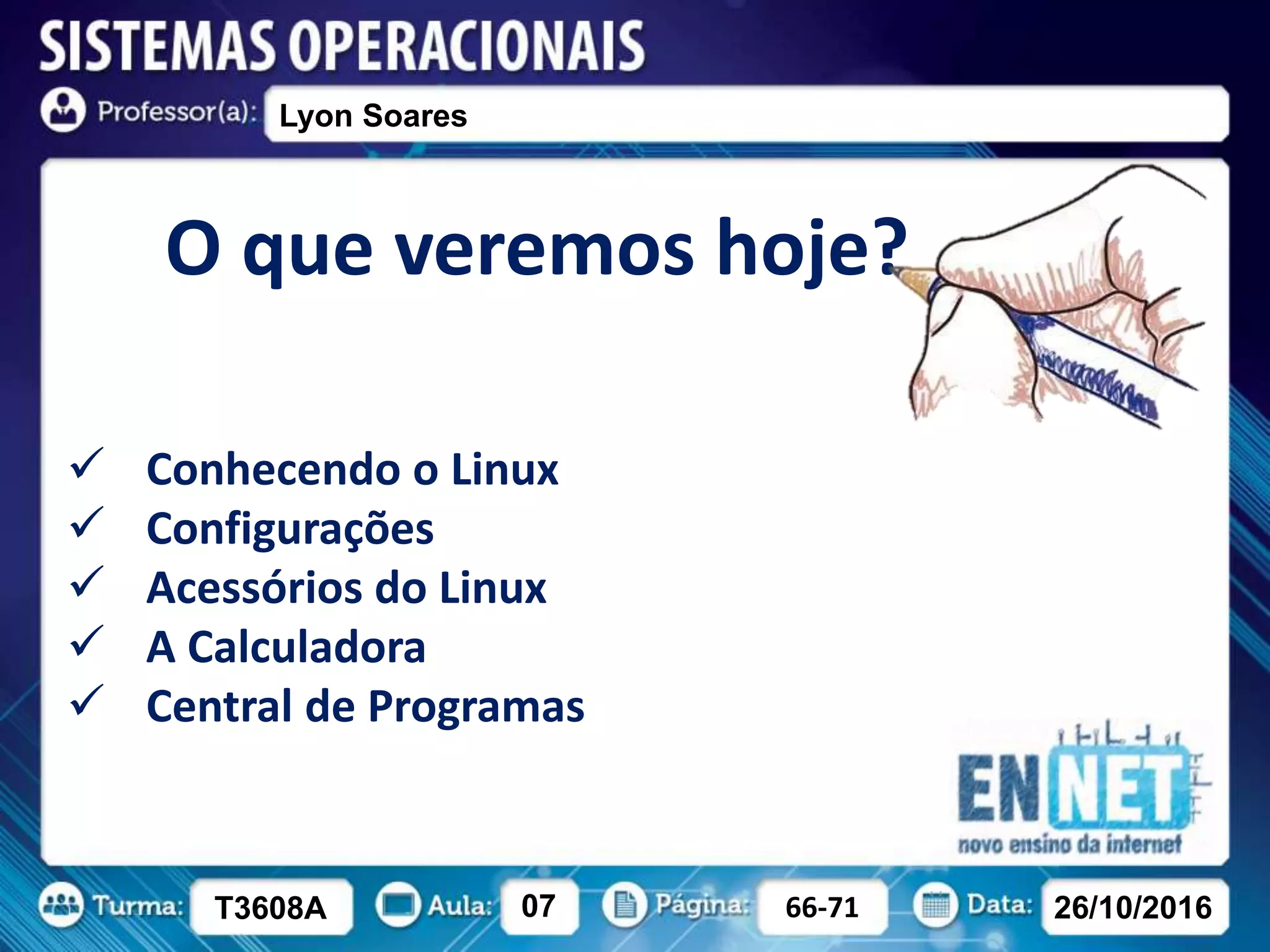 SISTEMAS OPERACIONAIS

Professor(a): Lyon Soares

O que veremos hoje?

✓ Conhecendo o Linux
✓ Configurações
✓ Acessórios do Linux
✓ A Calculadora
✓ Central de Programas

ENNET
novo ensino da internet

Turma: T3608A Aula: 07 Página: 66-71 Data: 26/10/2016